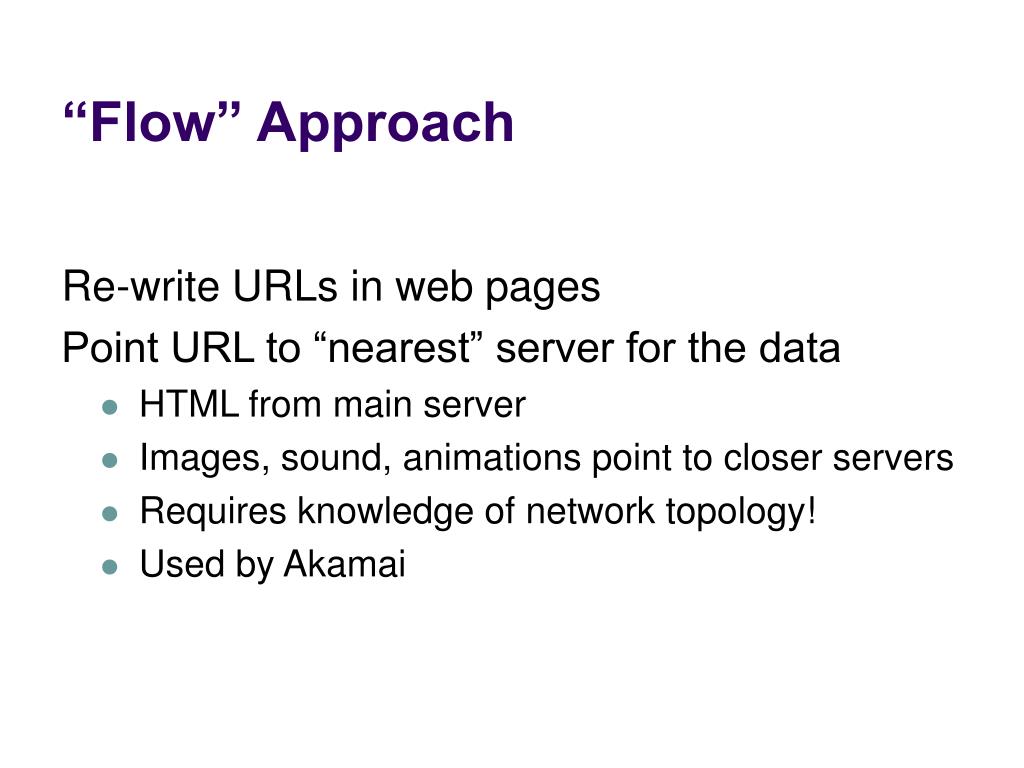 “Flow” Approach

Re-write URLs in web pages
Point URL to “nearest” server for the data
- HTML from main server
- Images, sound, animations point to closer servers
- Requires knowledge of network topology!
- Used by Akamai